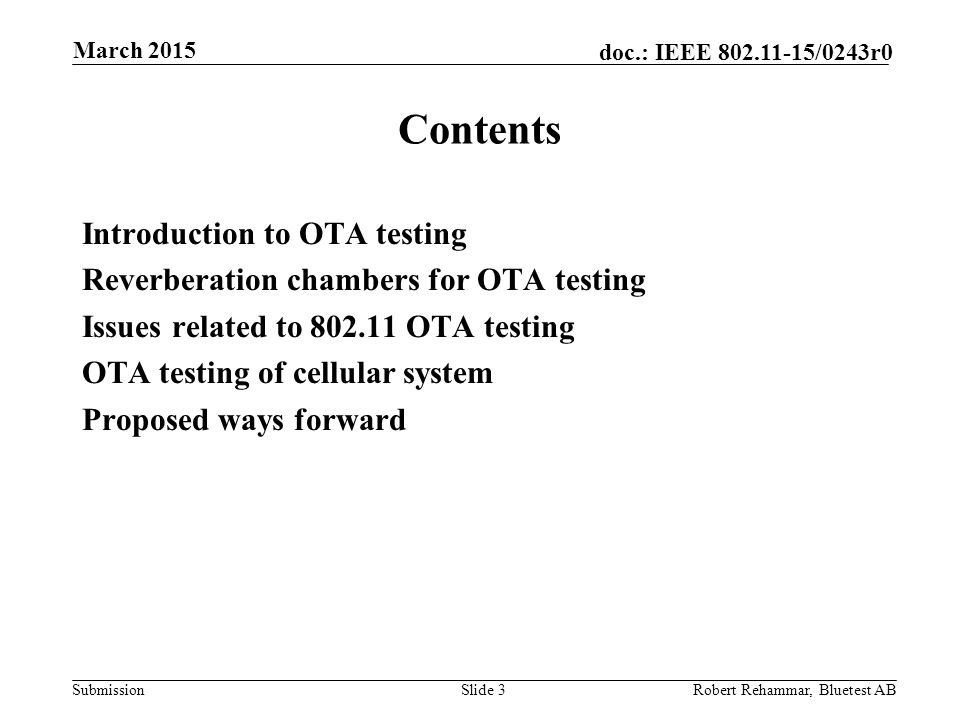 March 2015

doc.: IEEE 802.11-15/0243r0

Contents

Introduction to OTA testing

Reverberation chambers for OTA testing

Issues related to 802.11 OTA testing

OTA testing of cellular system

Proposed ways forward

Submission

Slide 3

Robert Rehammar, Bluetest AB